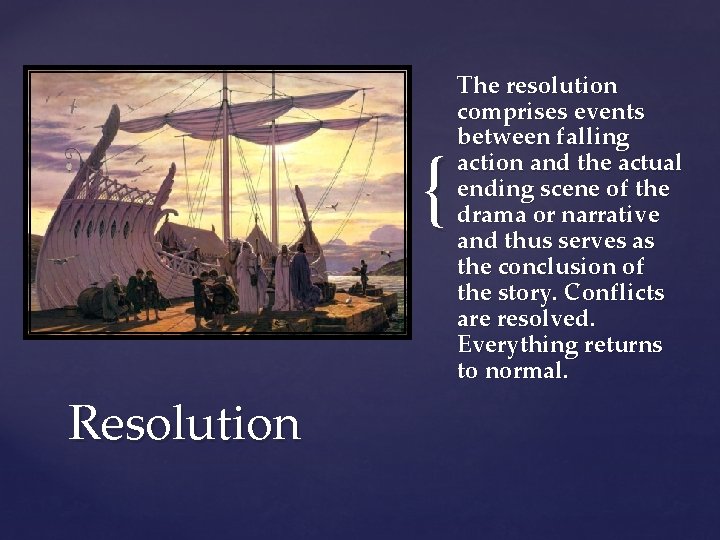 The resolution comprises events between falling action and the actual ending scene of the drama or narrative and thus serves as the conclusion of the story. Conflicts are resolved. Everything returns to normal.

Resolution